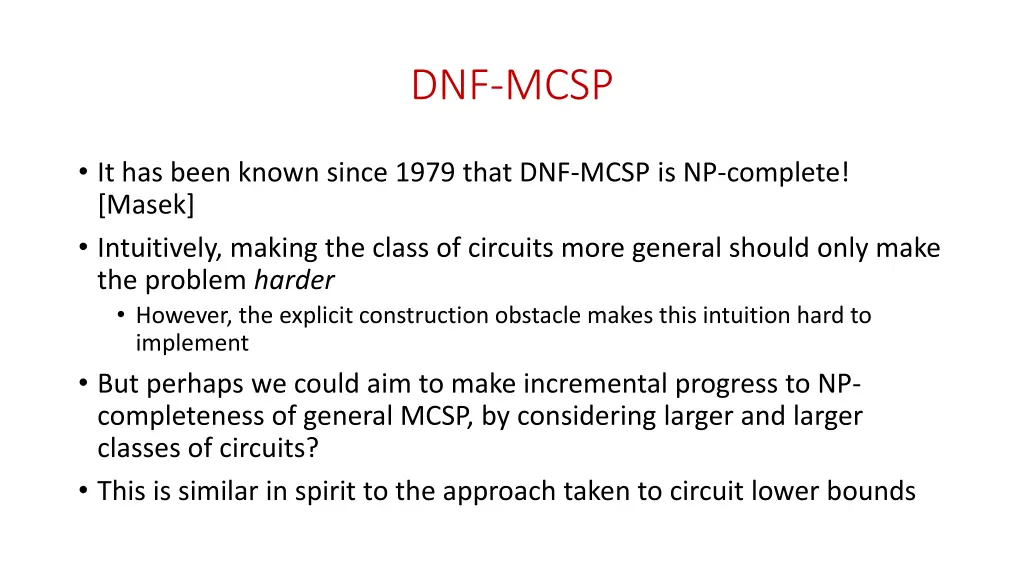 DNF-MCSP

• It has been known since 1979 that DNF-MCSP is NP-complete! [Masek]
• Intuitively, making the class of circuits more general should only make the problem harder
  • However, the explicit construction obstacle makes this intuition hard to implement
• But perhaps we could aim to make incremental progress to NP-completeness of general MCSP, by considering larger and larger classes of circuits?
• This is similar in spirit to the approach taken to circuit lower bounds